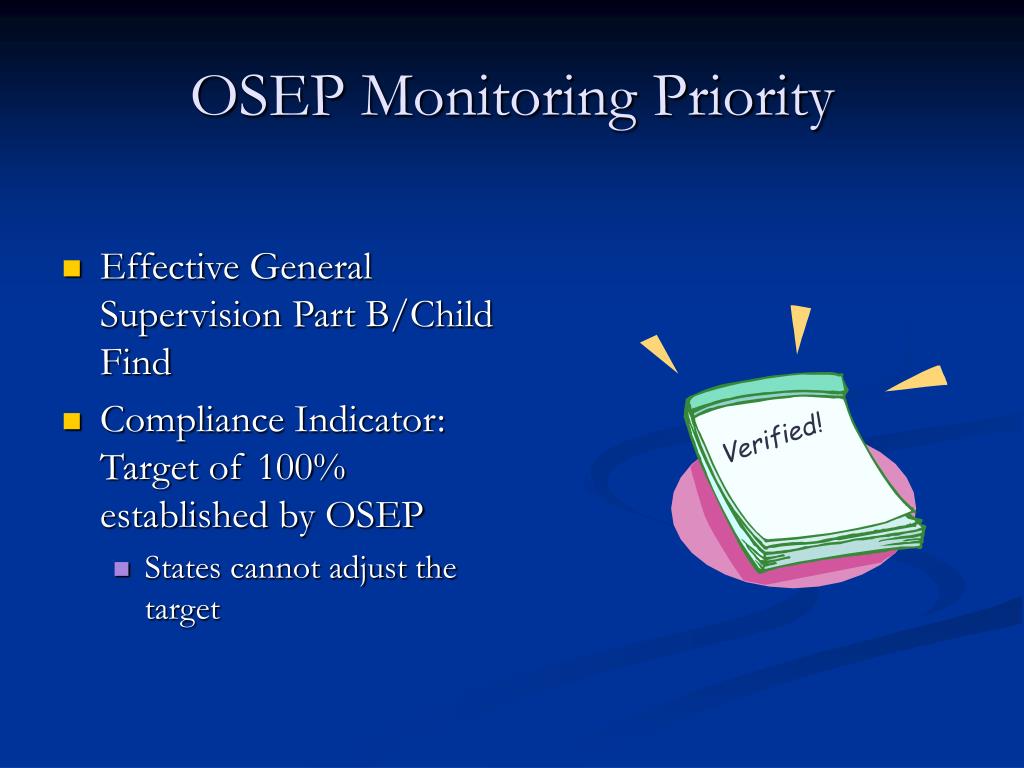 OSEP Monitoring Priority

Effective General Supervision Part B/Child Find

Compliance Indicator: Target of 100% established by OSEP

States cannot adjust the target

Verified!